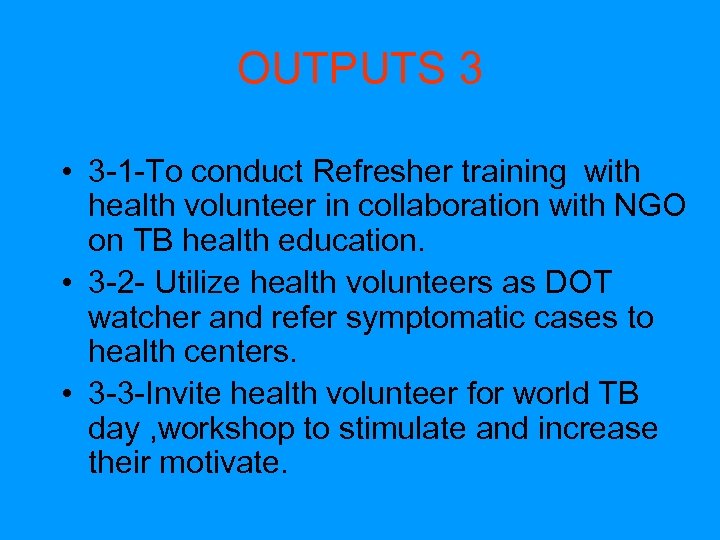 OUTPUTS 3

• 3-1-To conduct Refresher training with health volunteer in collaboration with NGO on TB health education.
• 3-2- Utilize health volunteers as DOT watcher and refer symptomatic cases to health centers.
• 3-3-Invite health volunteer for world TB day ,workshop to stimulate and increase their motivate.